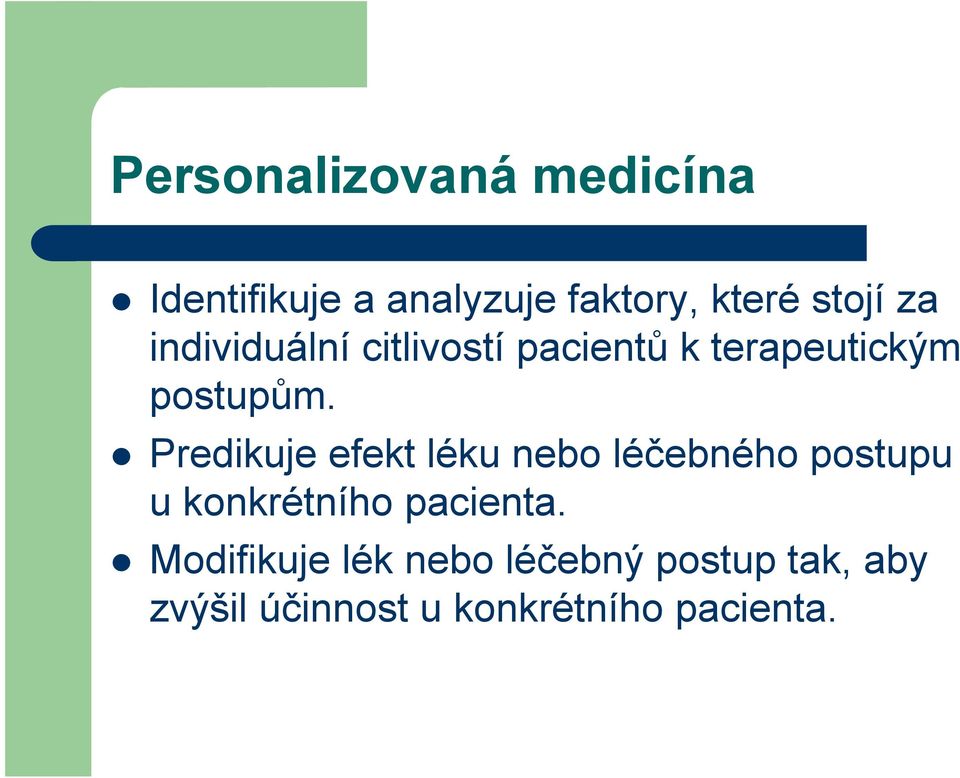 Personalizovaná medicína

- Identifikuje a analyzuje faktory, které stojí za individuální citlivostí pacientů k terapeutickým postupům.
- Predikuje efekt léku nebo léčebného postupu u konkrétního pacienta.
- Modifikuje lék nebo léčebný postup tak, aby zvýšil účinnost u konkrétního pacienta.